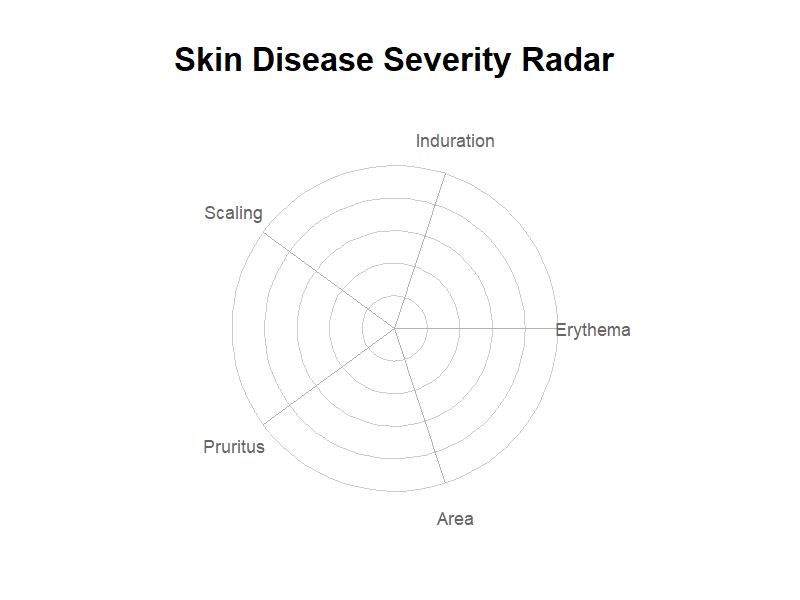 Skin Disease Severity Radar

Induration

Scaling

Erythema

Pruritus

Area